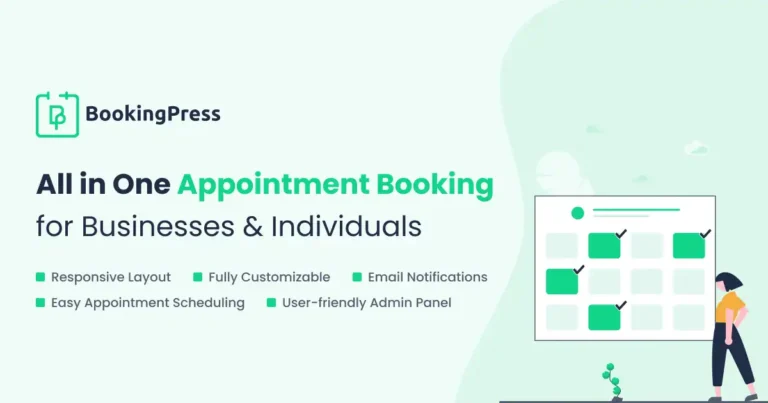 BookingPress

All in One Appointment Booking for Businesses & Individuals

Responsive Layout
Fully Customizable
Email Notifications
Easy Appointment Scheduling
User-friendly Admin Panel